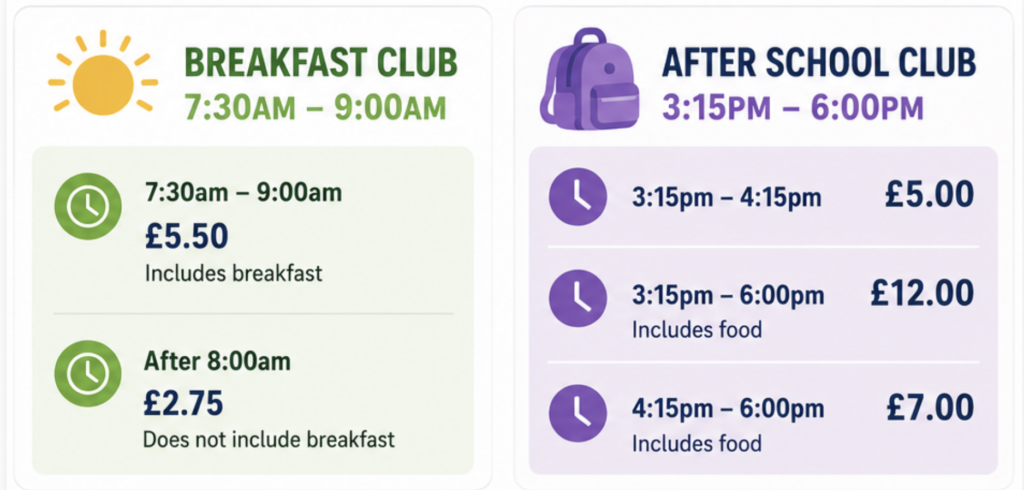 BREAKFAST CLUB
7:30AM – 9:00AM

7:30am – 9:00am
£5.50
Includes breakfast

After 8:00am
£2.75
Does not include breakfast

AFTER SCHOOL CLUB
3:15PM – 6:00PM

3:15pm – 4:15pm £5.00

3:15pm – 6:00pm £12.00
Includes food

4:15pm – 6:00pm £7.00
Includes food